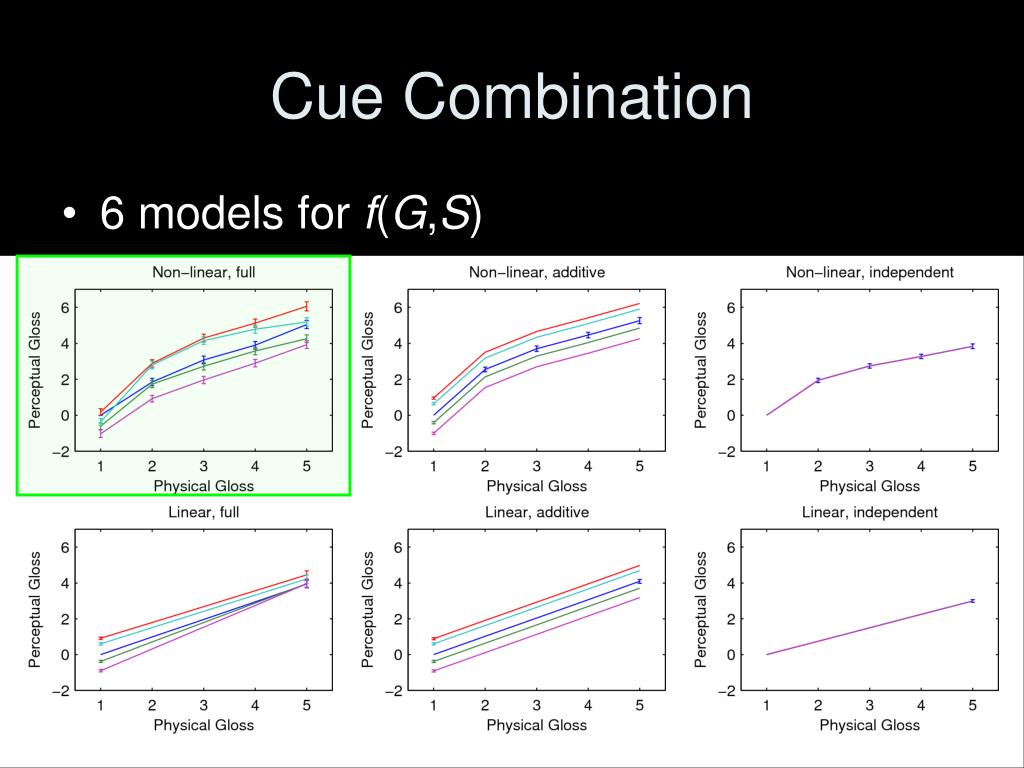 Cue Combination

• 6 models for $f(G,S)$

Non−linear, full

Perceptual Gloss

6
4
2
0
−2

1 2 3 4 5

Physical Gloss

Non−linear, additive

Perceptual Gloss

6
4
2
0
−2

1 2 3 4 5

Physical Gloss

Non−linear, independent

Perceptual Gloss

6
4
2
0
−2

1 2 3 4 5

Physical Gloss

Linear, full

Perceptual Gloss

6
4
2
0
−2

1 2 3 4 5

Physical Gloss

Linear, additive

Perceptual Gloss

6
4
2
0
−2

1 2 3 4 5

Physical Gloss

Linear, independent

Perceptual Gloss

6
4
2
0
−2

1 2 3 4 5

Physical Gloss